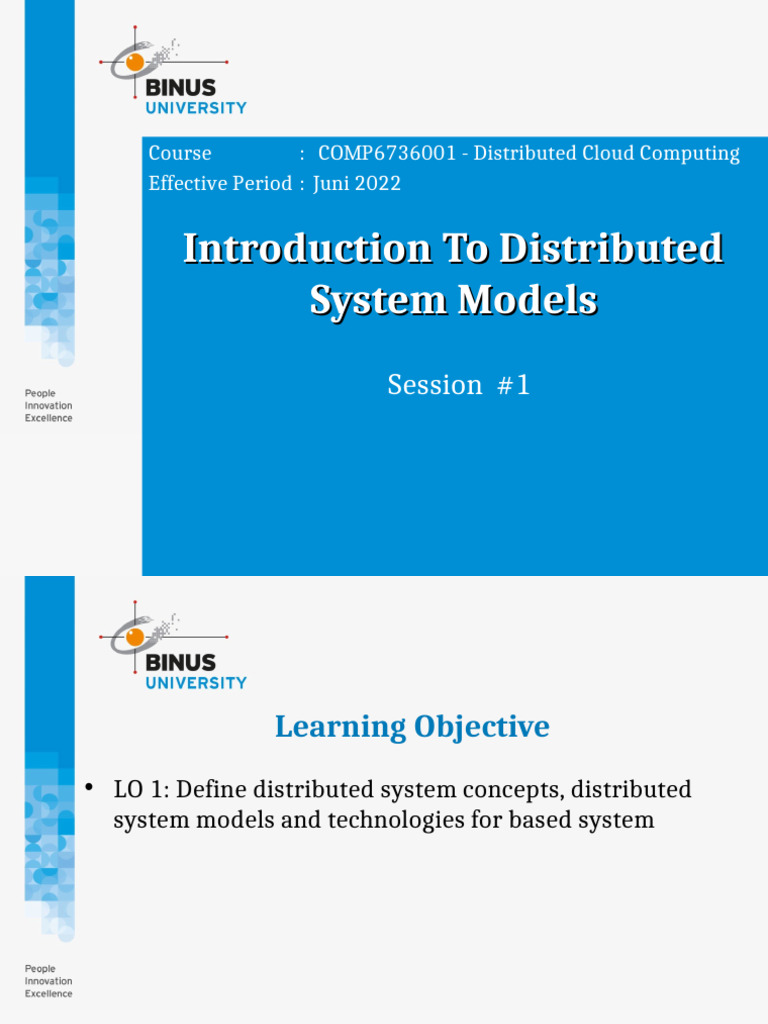 BINUS UNIVERSITY

Course : COMP6736001 - Distributed Cloud Computing
Effective Period : Juni 2022

Introduction To Distributed System Models

Session #1

People
Innovation
Excellence

BINUS UNIVERSITY

Learning Objective

• LO 1: Define distributed system concepts, distributed system models and technologies for based system

People
Innovation
Excellence